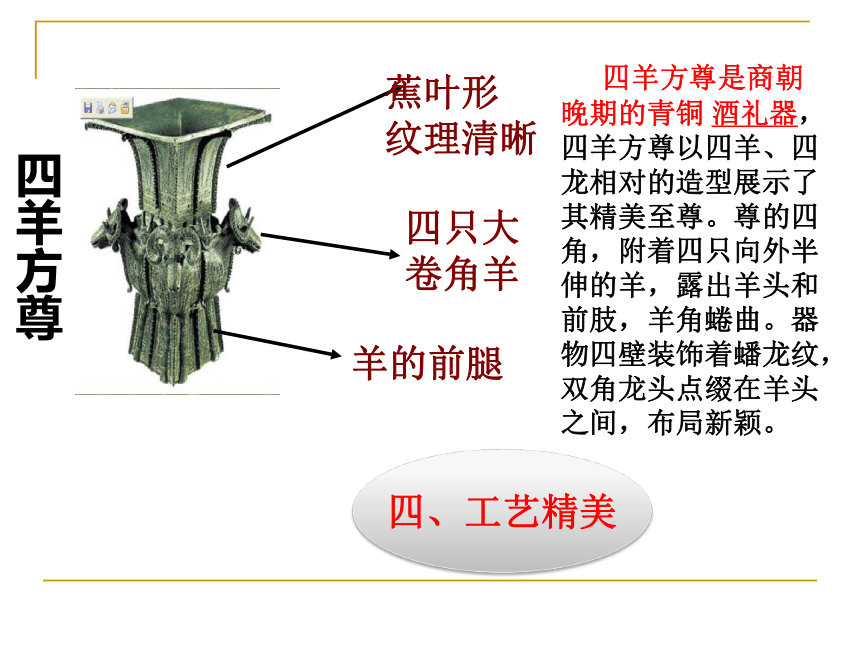 四羊方尊

蕉叶形纹理清晰

四只大卷角羊

羊的前腿

四羊方尊是商朝晚期的青铜 酒礼器，四羊方尊以四羊、四龙相对的造型展示了其精美至尊。尊的四角，附着四只向外半伸的羊，露出羊头和前肢，羊角蜷曲。器物四壁装饰着蟠龙纹，双角龙头点缀在羊头之间，布局新颖。

四、工艺精美